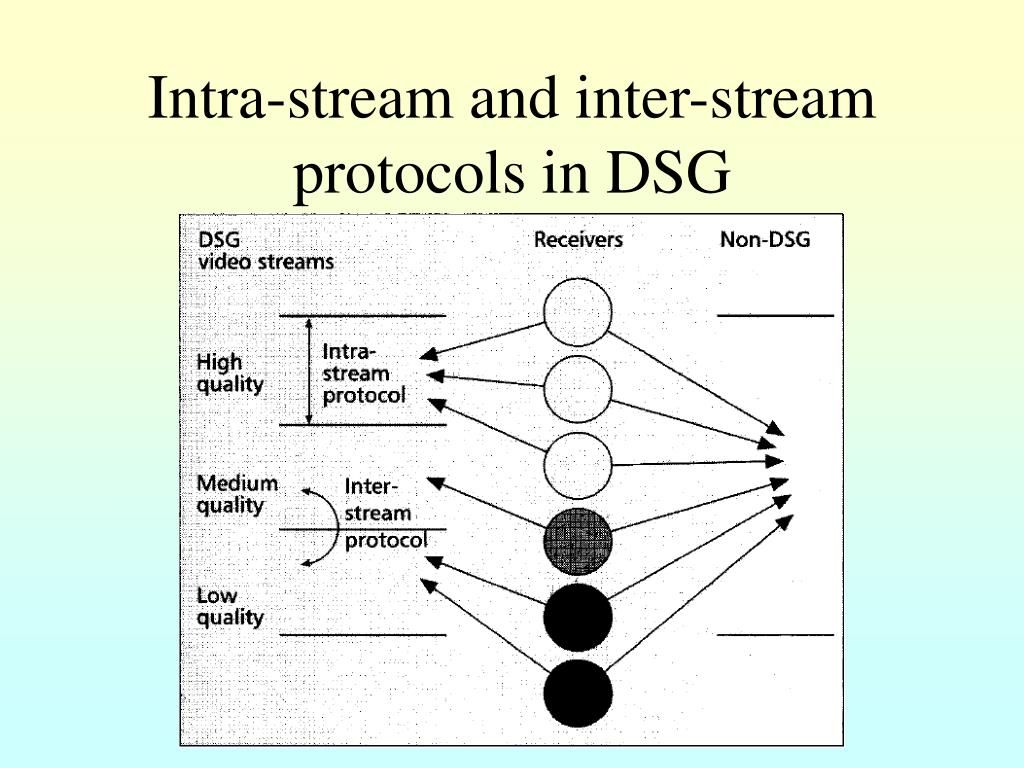 Intra-stream and inter-stream protocols in DSG

DSG video streams

Receivers

Non-DSG

High quality

Intra-stream protocol

Medium quality

Inter-stream protocol

Low quality